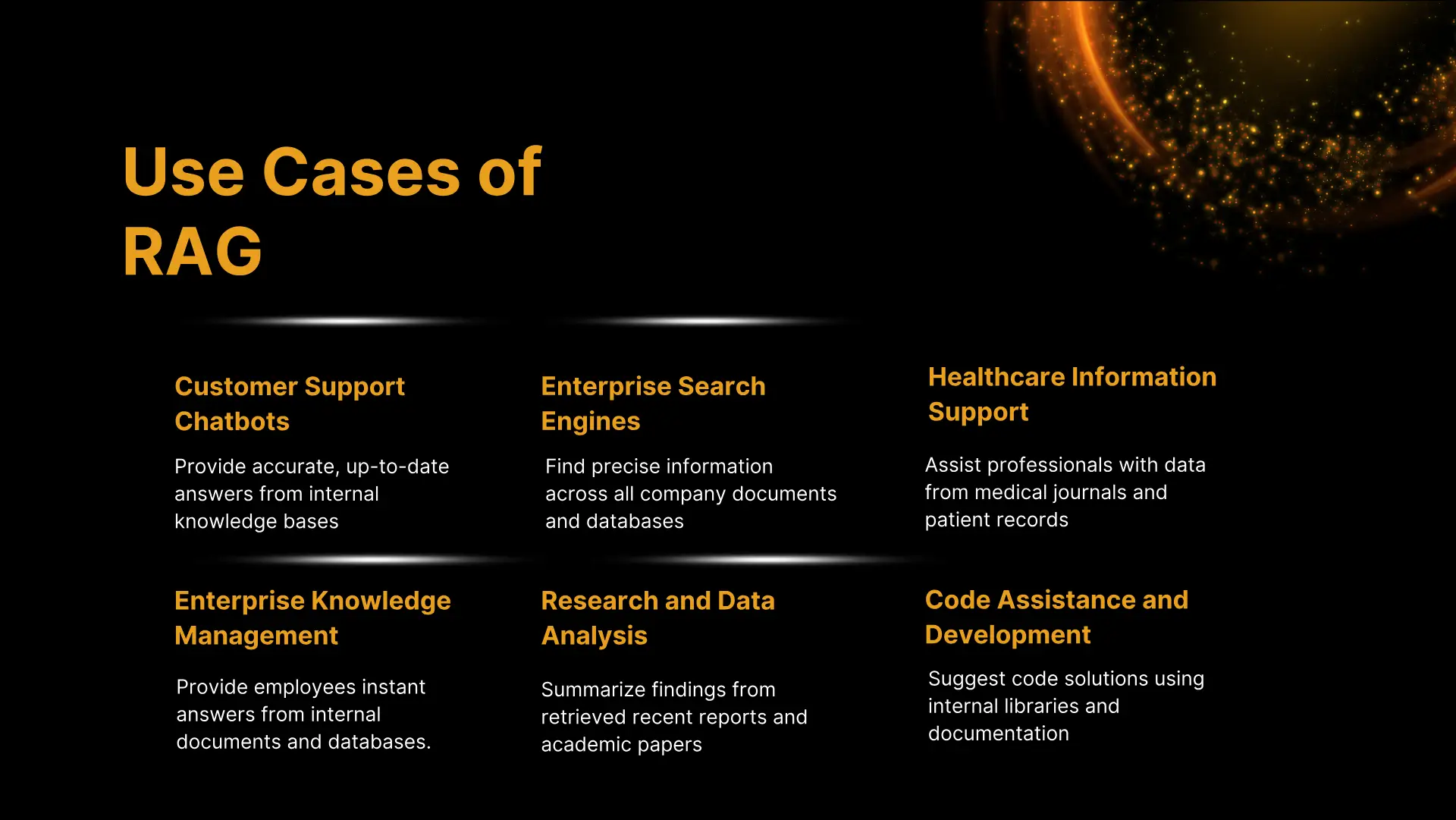 Use Cases of RAG

Customer Support Chatbots

Provide accurate, up-to-date answers from internal knowledge bases

Enterprise Search Engines

Find precise information across all company documents and databases

Healthcare Information Support

Assist professionals with data from medical journals and patient records

Enterprise Knowledge Management

Provide employees instant answers from internal documents and databases.

Research and Data Analysis

Summarize findings from retrieved recent reports and academic papers

Code Assistance and Development

Suggest code solutions using internal libraries and documentation